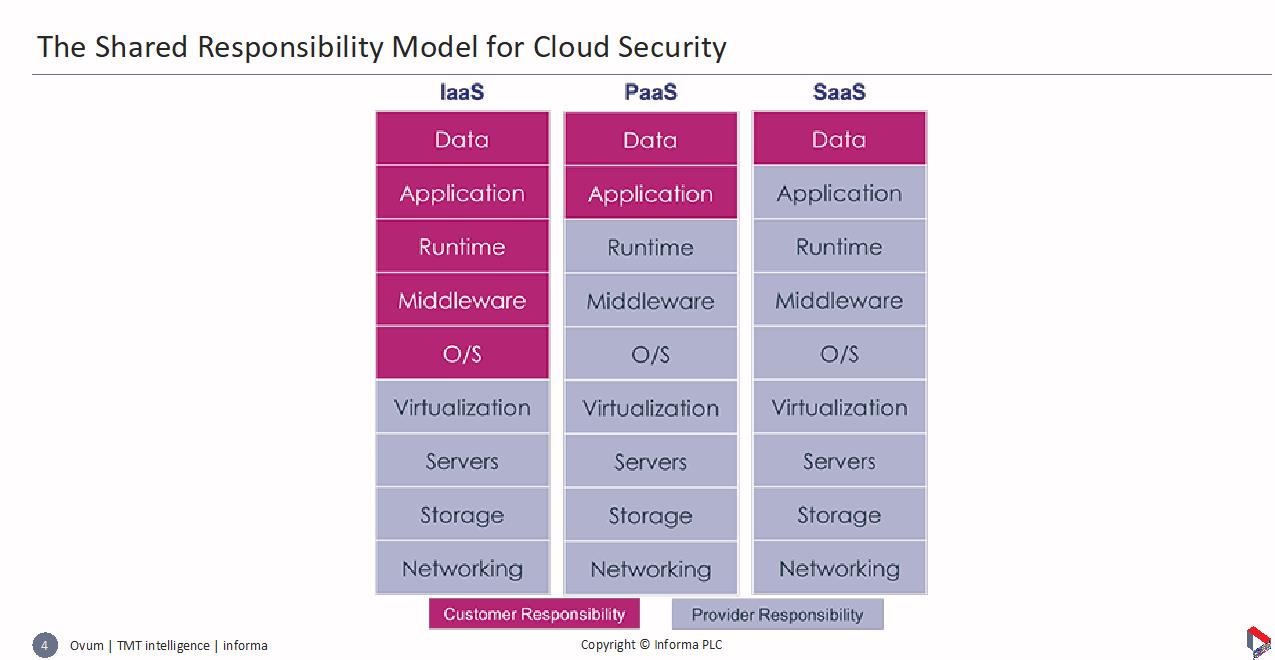 The Shared Responsibility Model for Cloud Security

| IaaS | PaaS | SaaS |
|---|---|---|
| Data | Data | Data |
| Application | Application | Application |
| Runtime | Runtime | Runtime |
| Middleware | Middleware | Middleware |
| O/S | O/S | O/S |
| Virtualization | Virtualization | Virtualization |
| Servers | Servers | Servers |
| Storage | Storage | Storage |
| Networking | Networking | Networking |

Customer Responsibility

Provider Responsibility

4 Ovum | TMT intelligence | informa

Copyright © Informa PLC